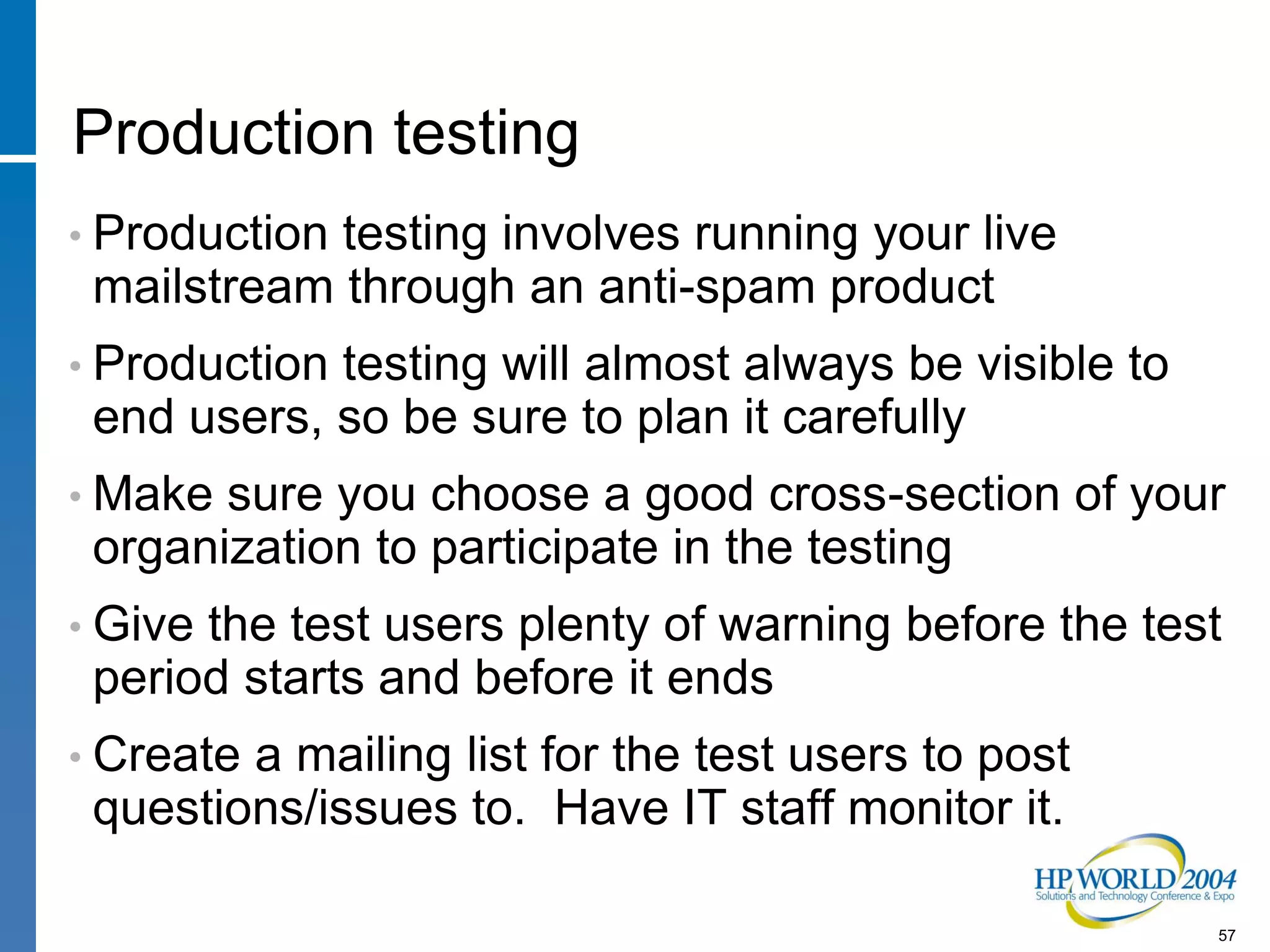 Production testing

• Production testing involves running your live mailstream through an anti-spam product

• Production testing will almost always be visible to end users, so be sure to plan it carefully

• Make sure you choose a good cross-section of your organization to participate in the testing

• Give the test users plenty of warning before the test period starts and before it ends

• Create a mailing list for the test users to post questions/issues to. Have IT staff monitor it.

HP WORLD 2004
Solutions and Technology Conference & Expo

57